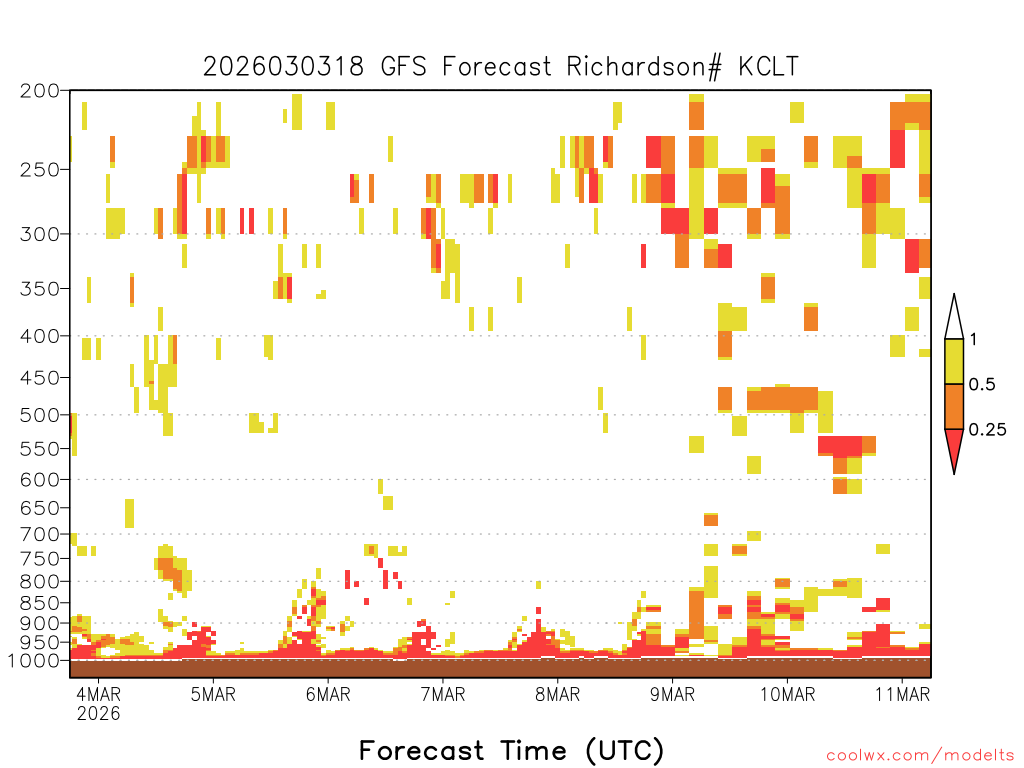 2026030318 GFS Forecast Richardson# KCLT

200
250
300
350
400
450
500
550
600
650
700
750
800
850
900
950
1000

1
0.5
0.25

4MAR
2026
5MAR
6MAR
7MAR
8MAR
9MAR
10MAR
11MAR

Forecast Time (UTC)

coolwx.com/modelts